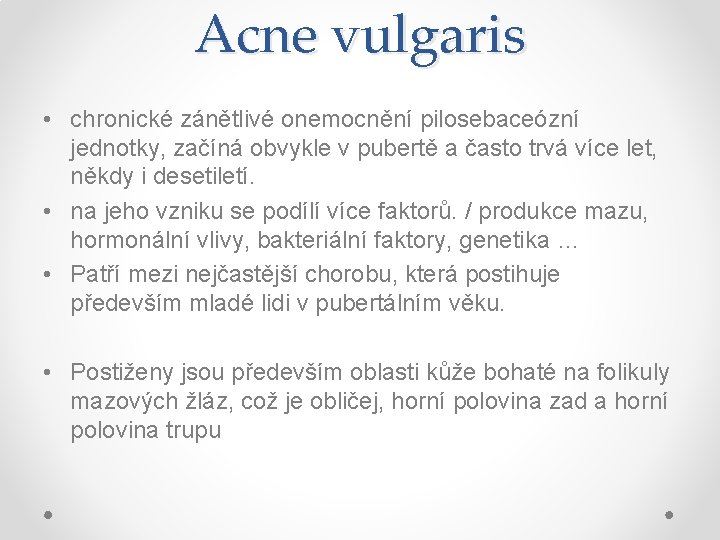 Acne vulgaris

• chronické zánětlivé onemocnění pilosebaceózní jednotky, začíná obvykle v pubertě a často trvá více let, někdy i desetiletí.
• na jeho vzniku se podílí více faktorů. / produkce mazu, hormonální vlivy, bakteriální faktory, genetika ...
• Patří mezi nejčastější chorobu, která postihuje především mladé lidi v pubertálním věku.

• Postiženy jsou především oblasti kůže bohaté na folikuly mazových žláz, což je obličej, horní polovina zad a horní polovina trupu